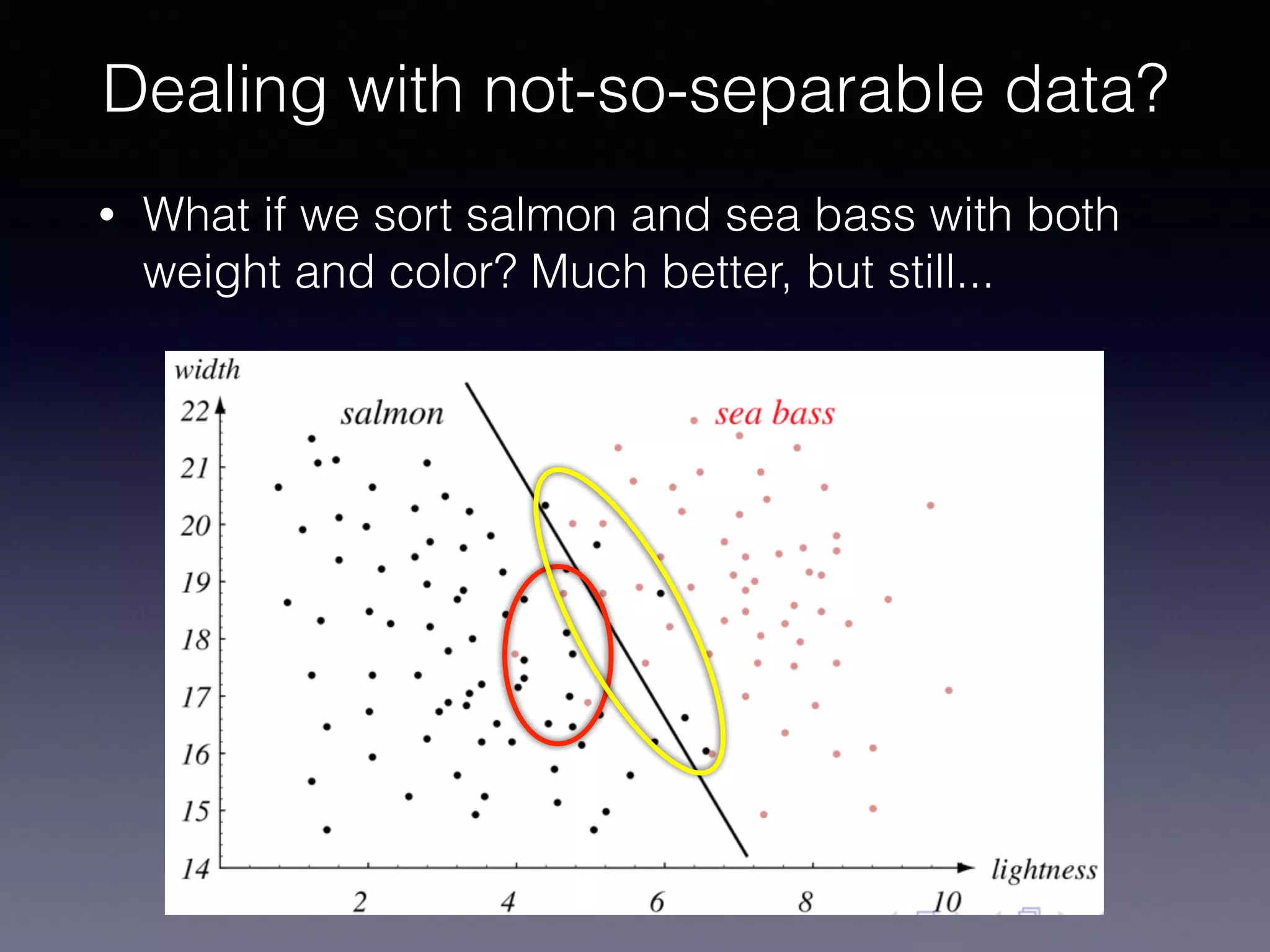 Dealing with not-so-separable data?

• What if we sort salmon and sea bass with both weight and color? Much better, but still...

width

22
21
20
19
18
17
16
15
14

salmon

sea bass

2
4
6
8
10

lightness